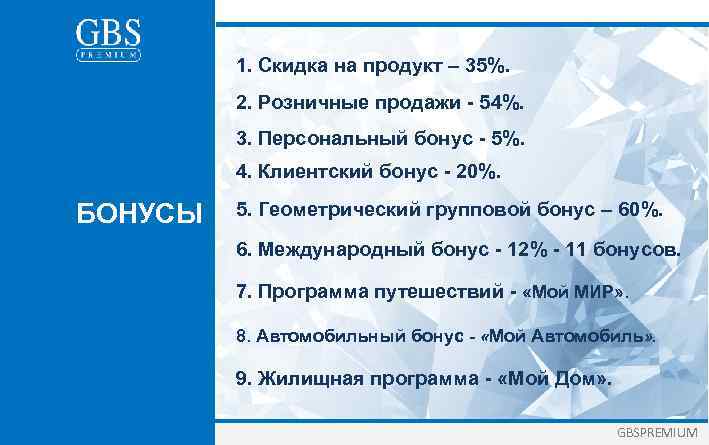 GBS
PREMIUM

БОНУСЫ

1. Скидка на продукт – 35%.

2. Розничные продажи - 54%.

3. Персональный бонус - 5%.

4. Клиентский бонус - 20%.

5. Геометрический групповой бонус – 60%.

6. Международный бонус - 12% - 11 бонусов.

7. Программа путешествий - «Мой МИР».

8. Автомобильный бонус - «Мой Автомобиль».

9. Жилищная программа - «Мой Дом».

GBSPREMIUM